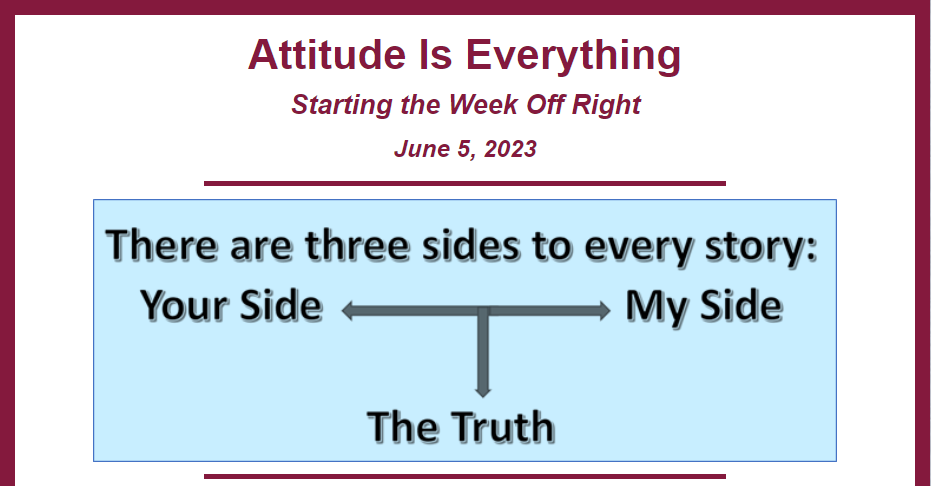 Attitude Is Everything
Starting the Week Off Right
June 5, 2023

There are three sides to every story:
Your Side
My Side
The Truth